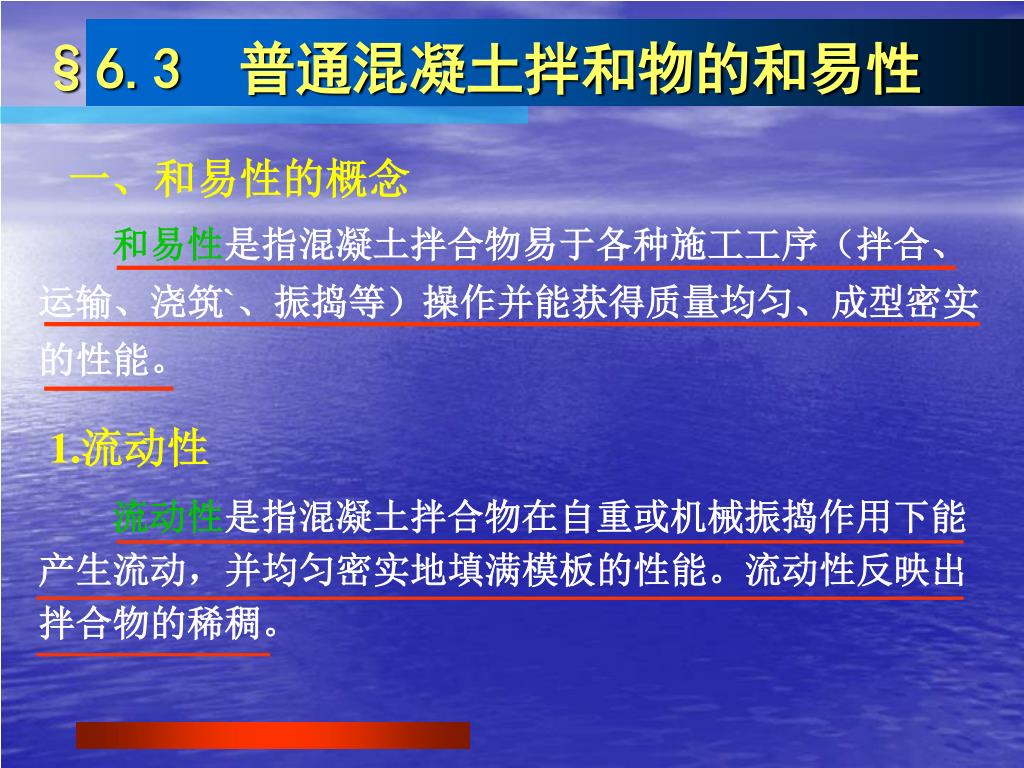 §6.3　普通混凝土拌和物的和易性

一、和易性的概念

和易性是指混凝土拌合物易于各种施工工序（拌合、运输、浇筑`、振捣等）操作并能获得质量均匀、成型密实的性能。

1.流动性

流动性是指混凝土拌合物在自重或机械振捣作用下能产生流动，并均匀密实地填满模板的性能。流动性反映出拌合物的稀稠。